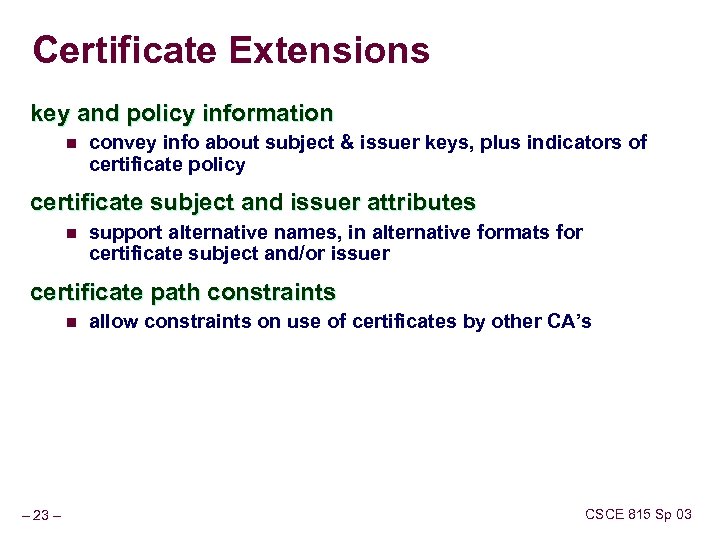 Certificate Extensions

key and policy information

- convey info about subject & issuer keys, plus indicators of certificate policy

certificate subject and issuer attributes

- support alternative names, in alternative formats for certificate subject and/or issuer

certificate path constraints

- allow constraints on use of certificates by other CA's

– 23 –

CSCE 815 Sp 03